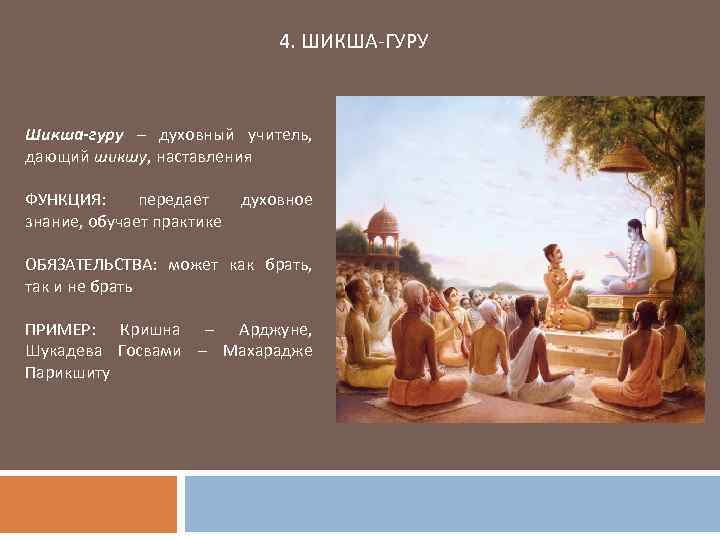 4. ШИКША-ГУРУ

Шикша-гуру – духовный учитель, дающий шикшу, наставления

ФУНКЦИЯ: передает духовное знание, обучает практике

ОБЯЗАТЕЛЬСТВА: может как брать, так и не брать

ПРИМЕР: Кришна – Арджуне, Шукадева Госвами – Махарадже Парикшиту